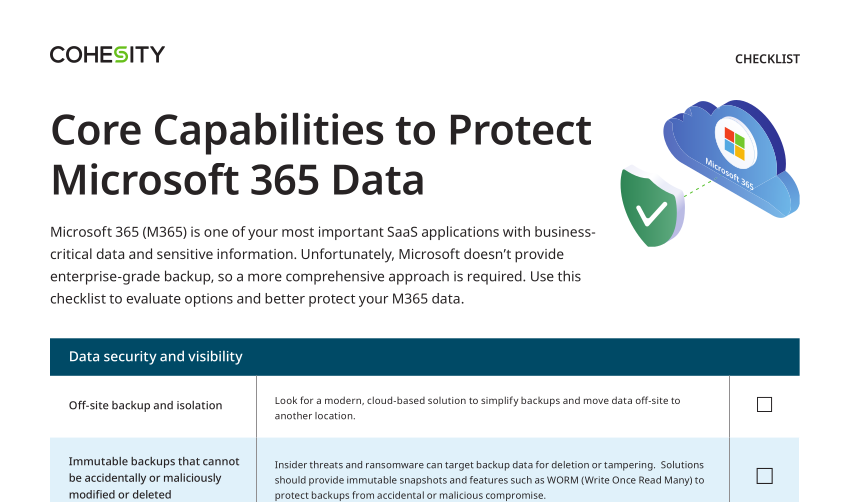 COHESITY

CHECKLIST

Core Capabilities to Protect Microsoft 365 Data

Microsoft 365

Microsoft 365 (M365) is one of your most important SaaS applications with business-critical data and sensitive information. Unfortunately, Microsoft doesn't provide enterprise-grade backup, so a more comprehensive approach is required. Use this checklist to evaluate options and better protect your M365 data.

| Data security and visibility | | |
|---|---|---|
| Off-site backup and isolation | Look for a modern, cloud-based solution to simplify backups and move data off-site to another location. | ☐ |
| Immutable backups that cannot be accidentally or maliciously modified or deleted | Insider threats and ransomware can target backup data for deletion or tampering. Solutions should provide immutable snapshots and features such as WORM (Write Once Read Many) to protect backups from accidental or malicious compromise. | ☐ |